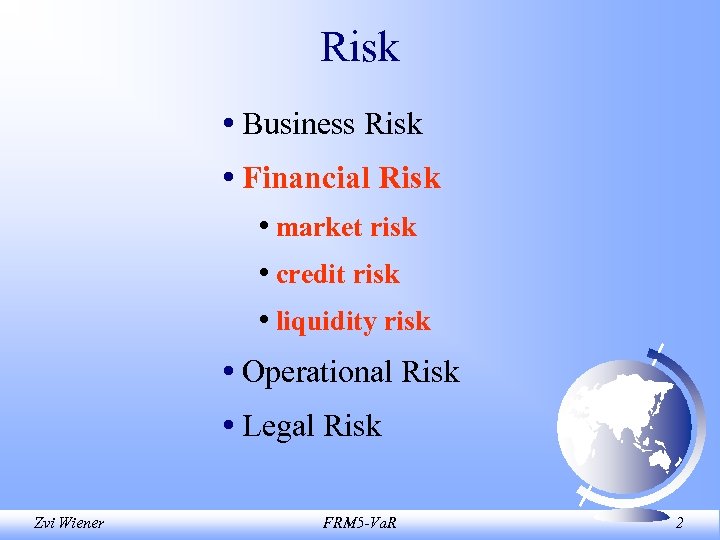 Risk

• Business Risk
• Financial Risk
  • market risk
  • credit risk
  • liquidity risk
• Operational Risk
• Legal Risk

Zvi Wiener FRM5-VaR 2